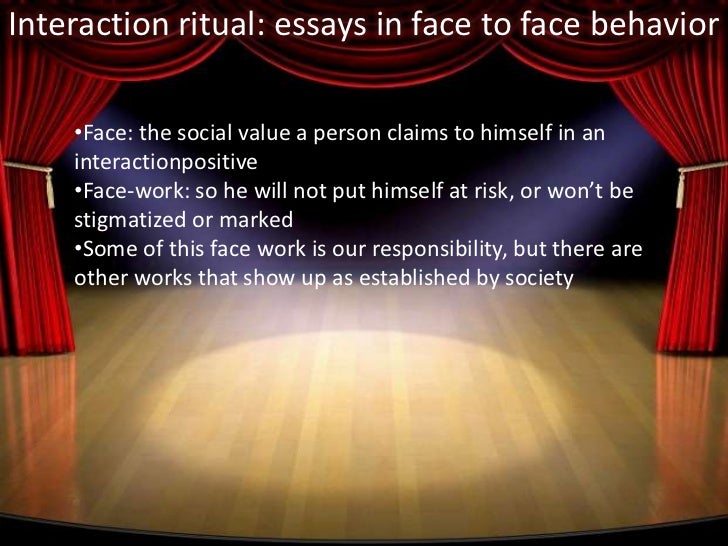 Interaction ritual: essays in face to face behavior

•Face: the social value a person claims to himself in an interactionpositive
•Face-work: so he will not put himself at risk, or won't be stigmatized or marked
•Some of this face work is our responsibility, but there are other works that show up as established by society